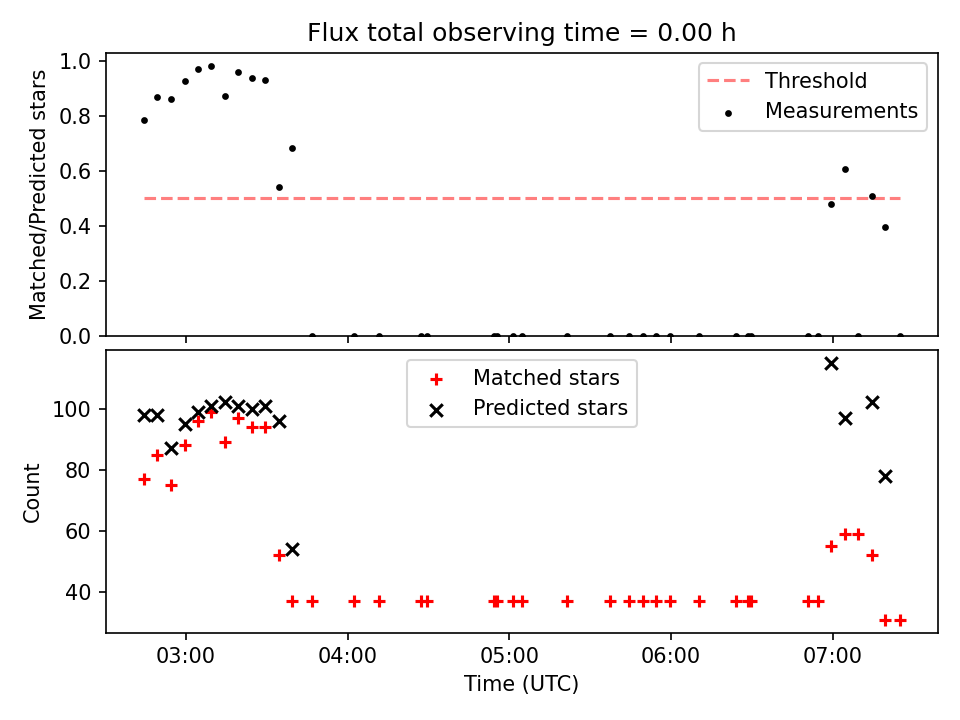 Flux total observing time = 0.00 h

Matched/Predicted stars

1.0
0.8
0.6
0.4
0.2
0.0

Threshold
Measurements

Count

100
80
60
40

Matched stars
Predicted stars

03:00
04:00
05:00
06:00
07:00

Time (UTC)